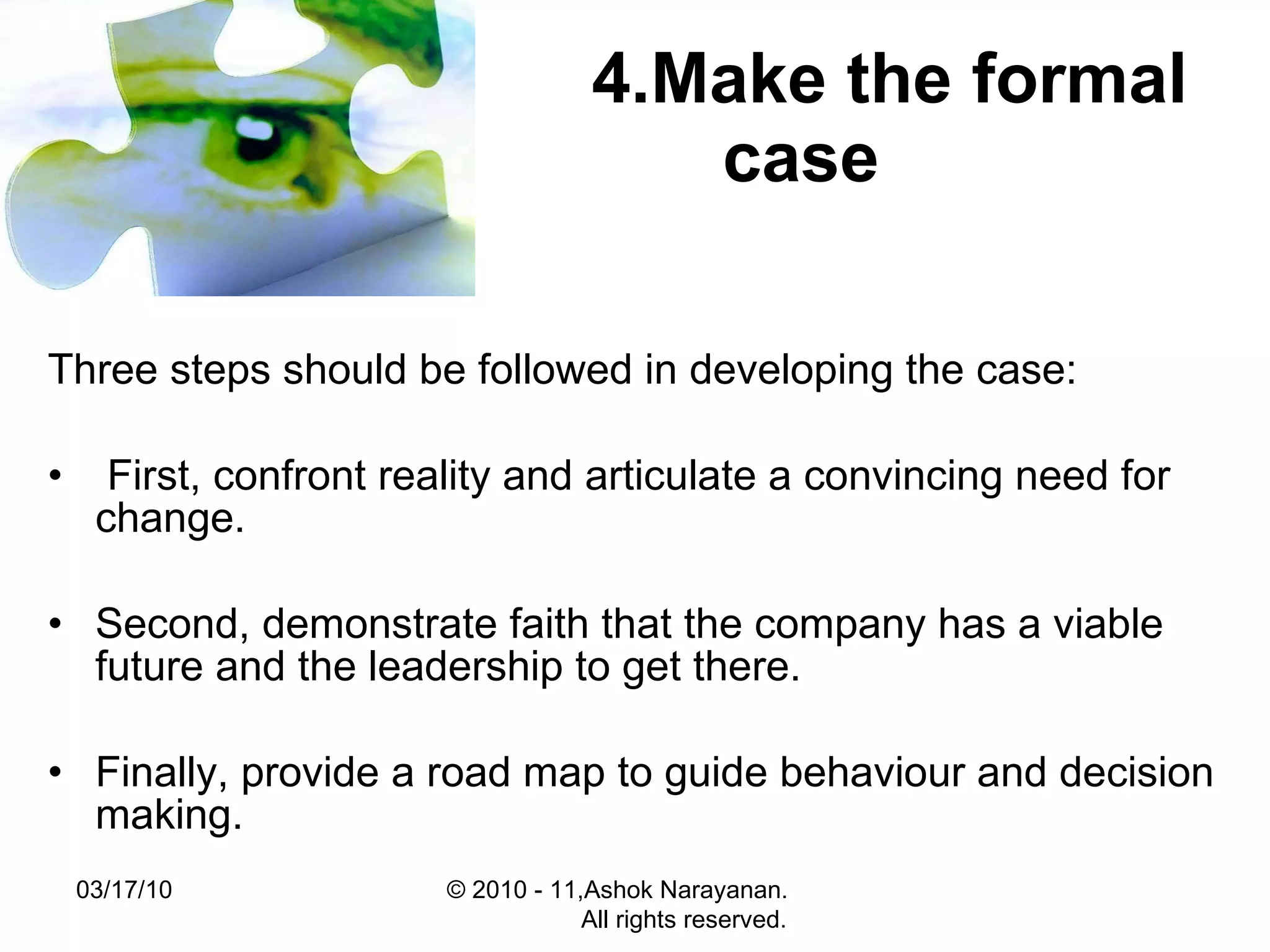 4.Make the formal case

Three steps should be followed in developing the case:

• First, confront reality and articulate a convincing need for change.

• Second, demonstrate faith that the company has a viable future and the leadership to get there.

• Finally, provide a road map to guide behaviour and decision making.

03/17/10

© 2010 - 11,Ashok Narayanan. All rights reserved.